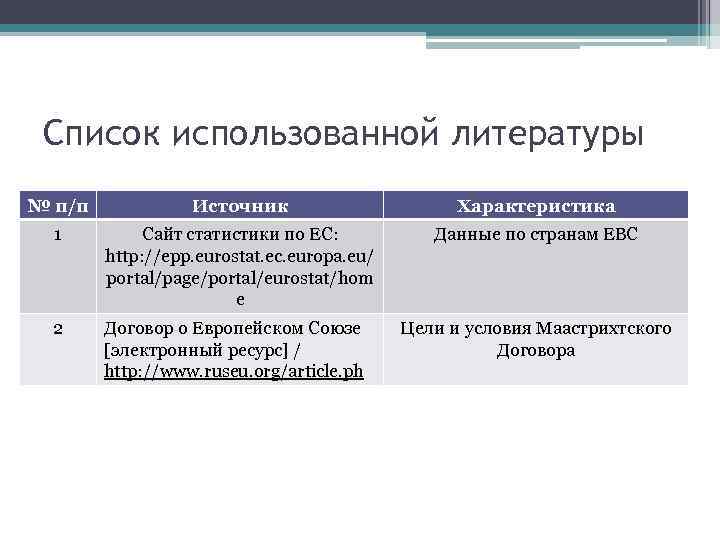 Список использованной литературы

| № п/п | Источник | Характеристика |
|---|---|---|
| 1 | Сайт статистики по ЕС: http://epp.eurostat.ec.europa.eu/portal/page/portal/eurostat/home | Данные по странам ЕВС |
| 2 | Договор о Европейском Союзе [электронный ресурс] / http://www.ruseu.org/article.ph | Цели и условия Маастрихтского Договора |